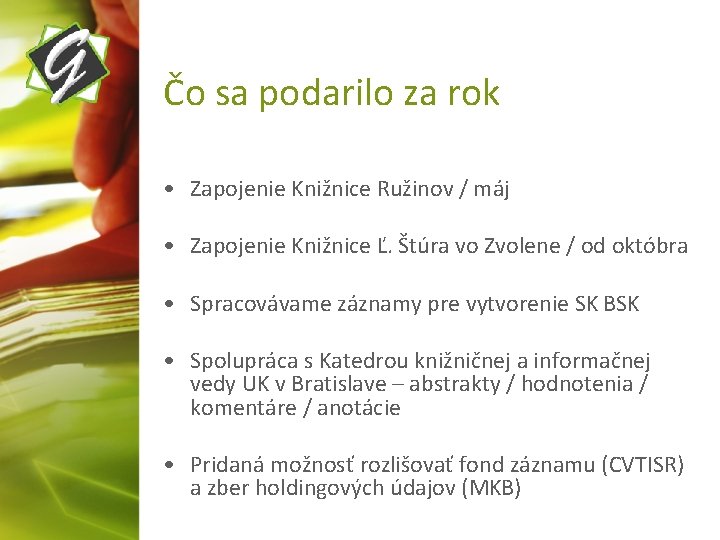 G

Čo sa podarilo za rok

• Zapojenie Knižnice Ružinov / máj

• Zapojenie Knižnice Ľ. Štúra vo Zvolene / od októbra

• Spracovávame záznamy pre vytvorenie SK BSK

• Spolupráca s Katedrou knižničnej a informačnej vedy UK v Bratislave – abstrakty / hodnotenia / komentáre / anotácie

• Pridaná možnosť rozlišovať fond záznamu (CVTISR) a zber holdingových údajov (MKB)